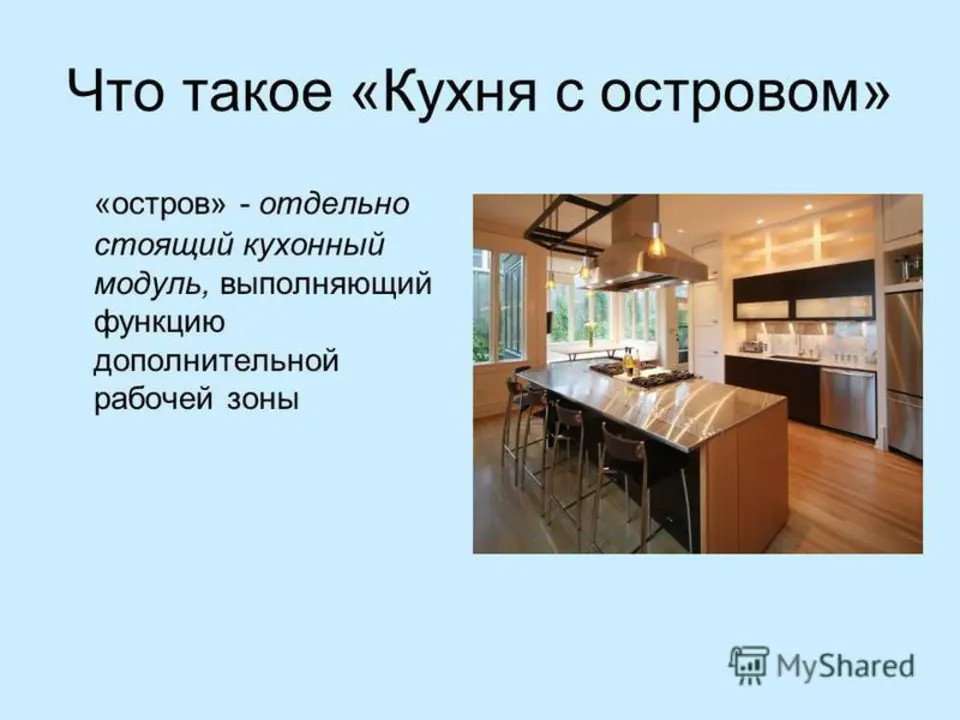 Что такое «Кухня с островом»

«остров» - отдельно стоящий кухонный модуль, выполняющий функцию дополнительной рабочей зоны

MyShared